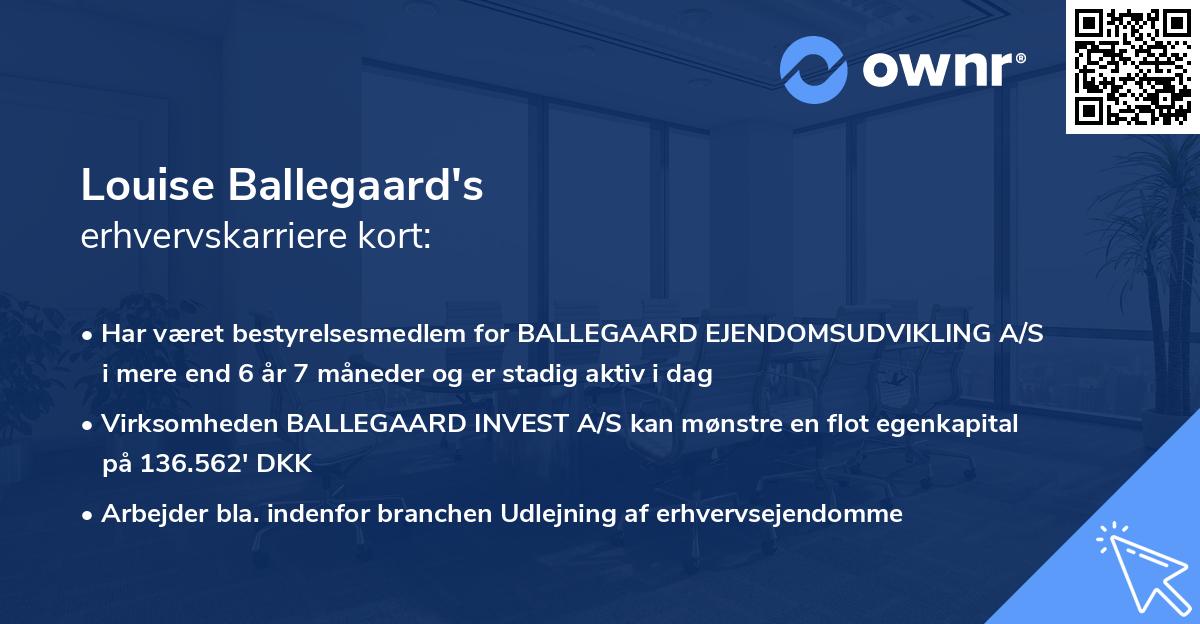 ownr®

Louise Ballegaard's
erhvervskarriere kort:

• Har været bestyrelsesmedlem for BALLEGAARD EJENDOMSUDVIKLING A/S i mere end 6 år 7 måneder og er stadig aktiv i dag

• Virksomheden BALLEGAARD INVEST A/S kan mønstre en flot egenkapital på 136.562' DKK

• Arbejder bla. indenfor branchen Udlejning af erhvervsejendomme